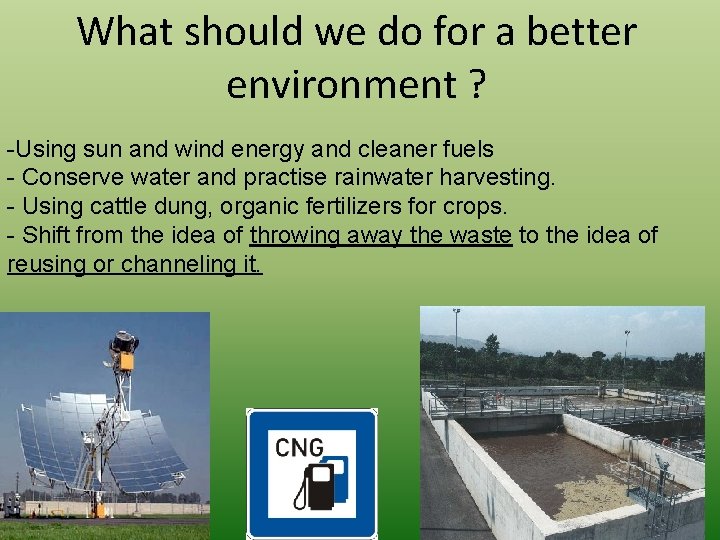 What should we do for a better environment ?

-Using sun and wind energy and cleaner fuels
- Conserve water and practise rainwater harvesting.
- Using cattle dung, organic fertilizers for crops.
- Shift from the idea of throwing away the waste to the idea of reusing or channeling it.

CNG